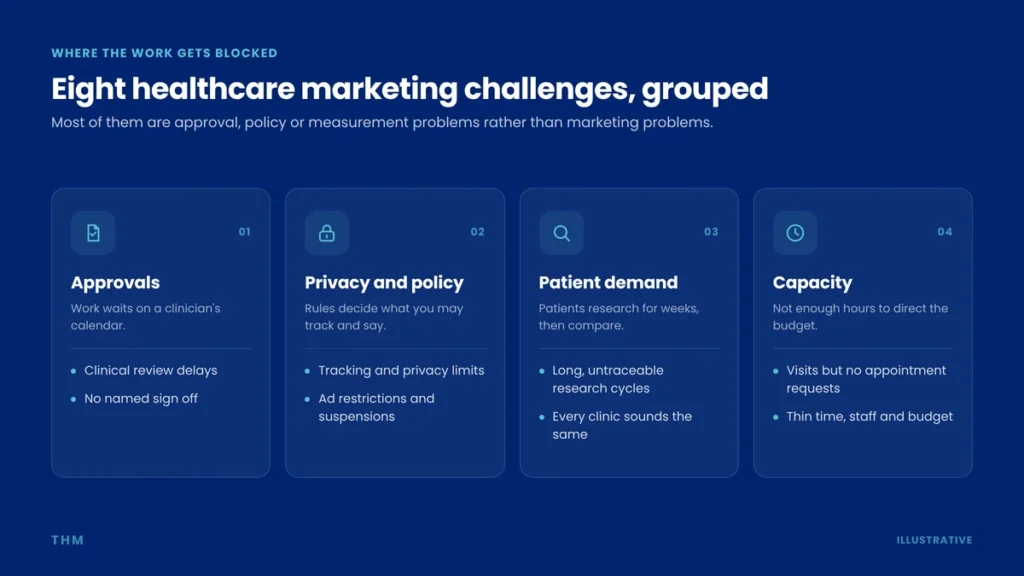 WHERE THE WORK GETS BLOCKED

Eight healthcare marketing challenges, grouped

Most of them are approval, policy or measurement problems rather than marketing problems.

01

Approvals

Work waits on a clinician's calendar.

• Clinical review delays
• No named sign off

02

Privacy and policy

Rules decide what you may track and say.

• Tracking and privacy limits
• Ad restrictions and suspensions

03

Patient demand

Patients research for weeks, then compare.

• Long, untraceable research cycles
• Every clinic sounds the same

04

Capacity

Not enough hours to direct the budget.

• Visits but no appointment requests
• Thin time, staff and budget

THM

ILLUSTRATIVE